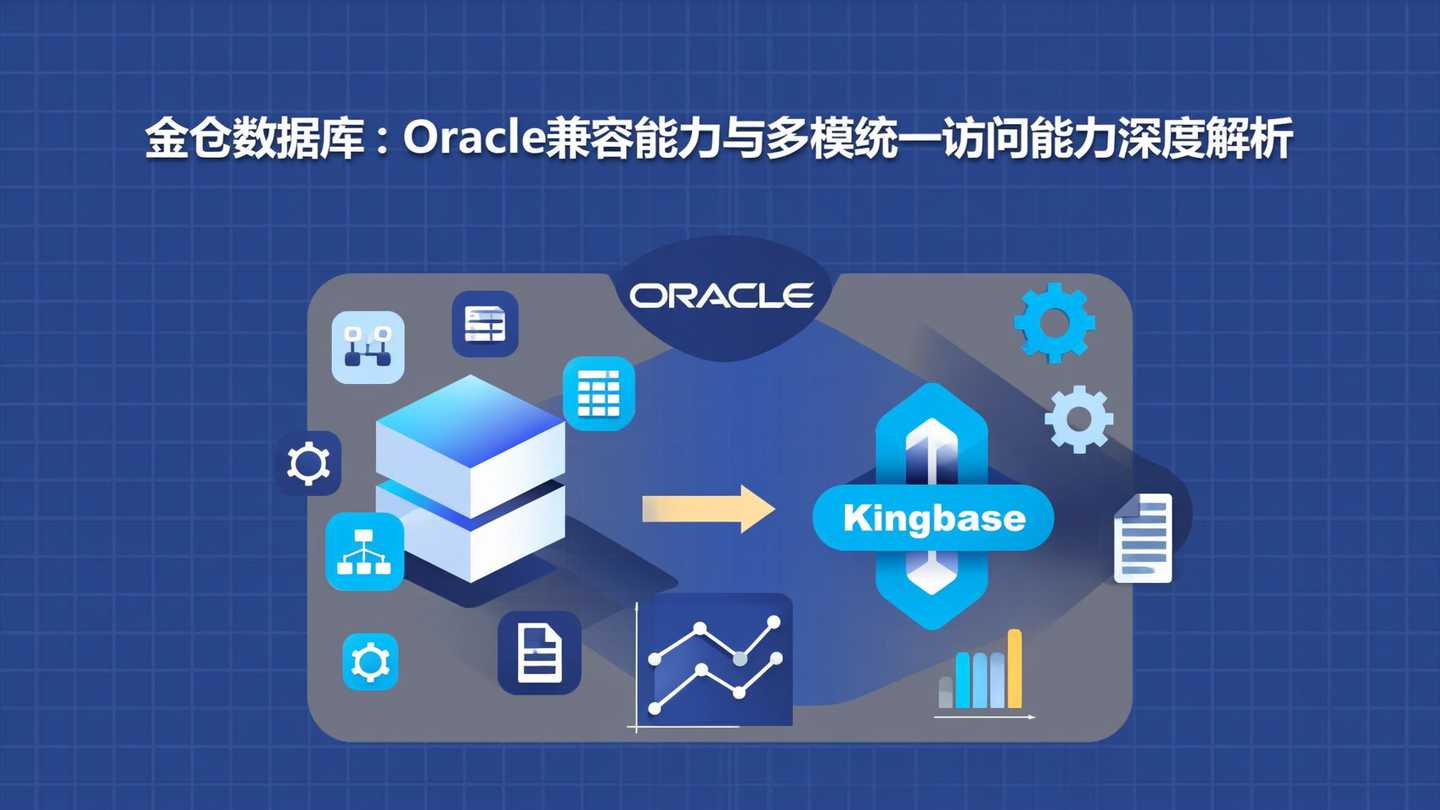 金仓数据库：Oracle兼容能力与多模统一访问能力深度解析

ORACLE

Kingbase